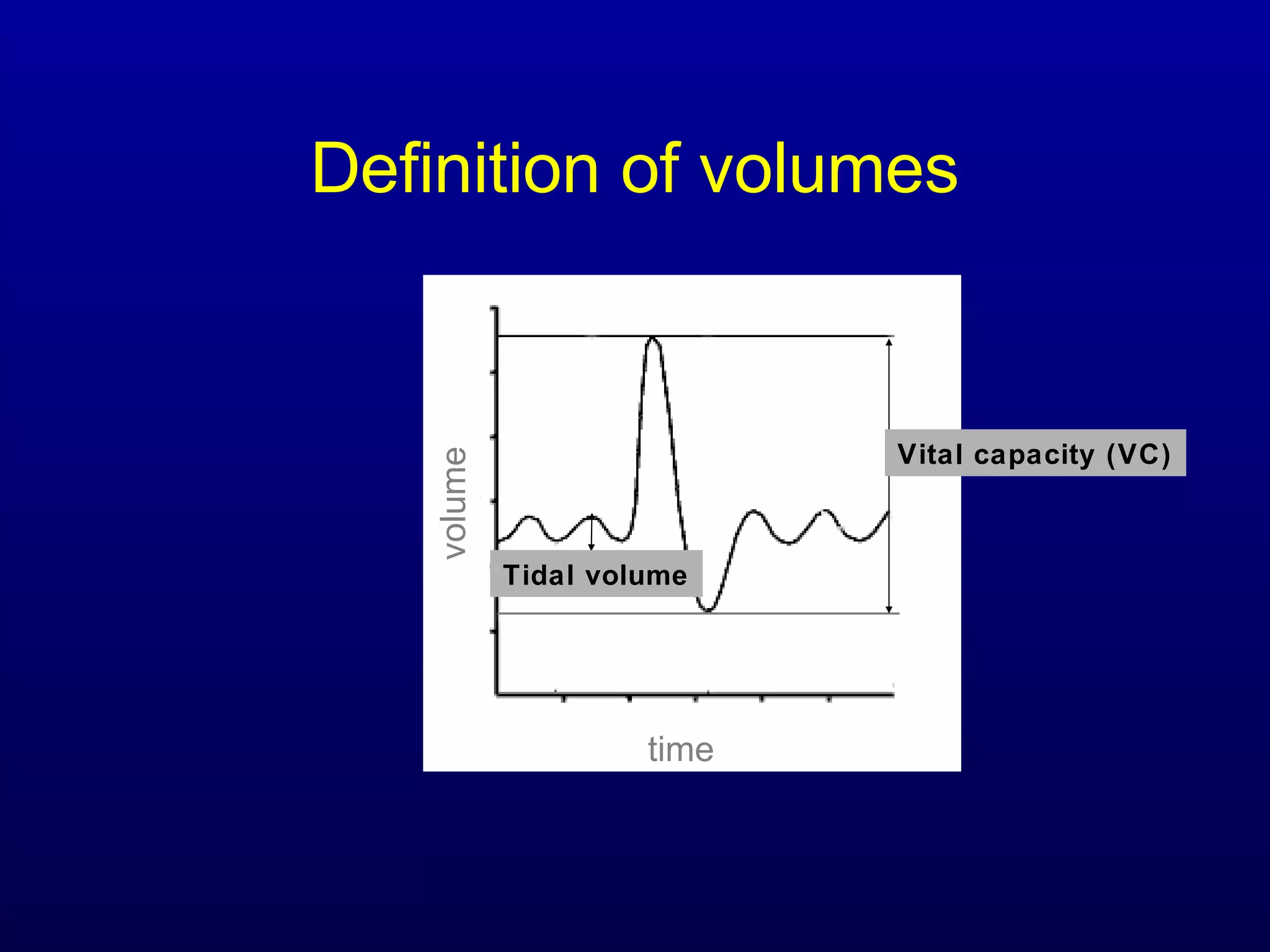 Definition of volumes

volume

Vital capacity (VC)

Tidal volume

time